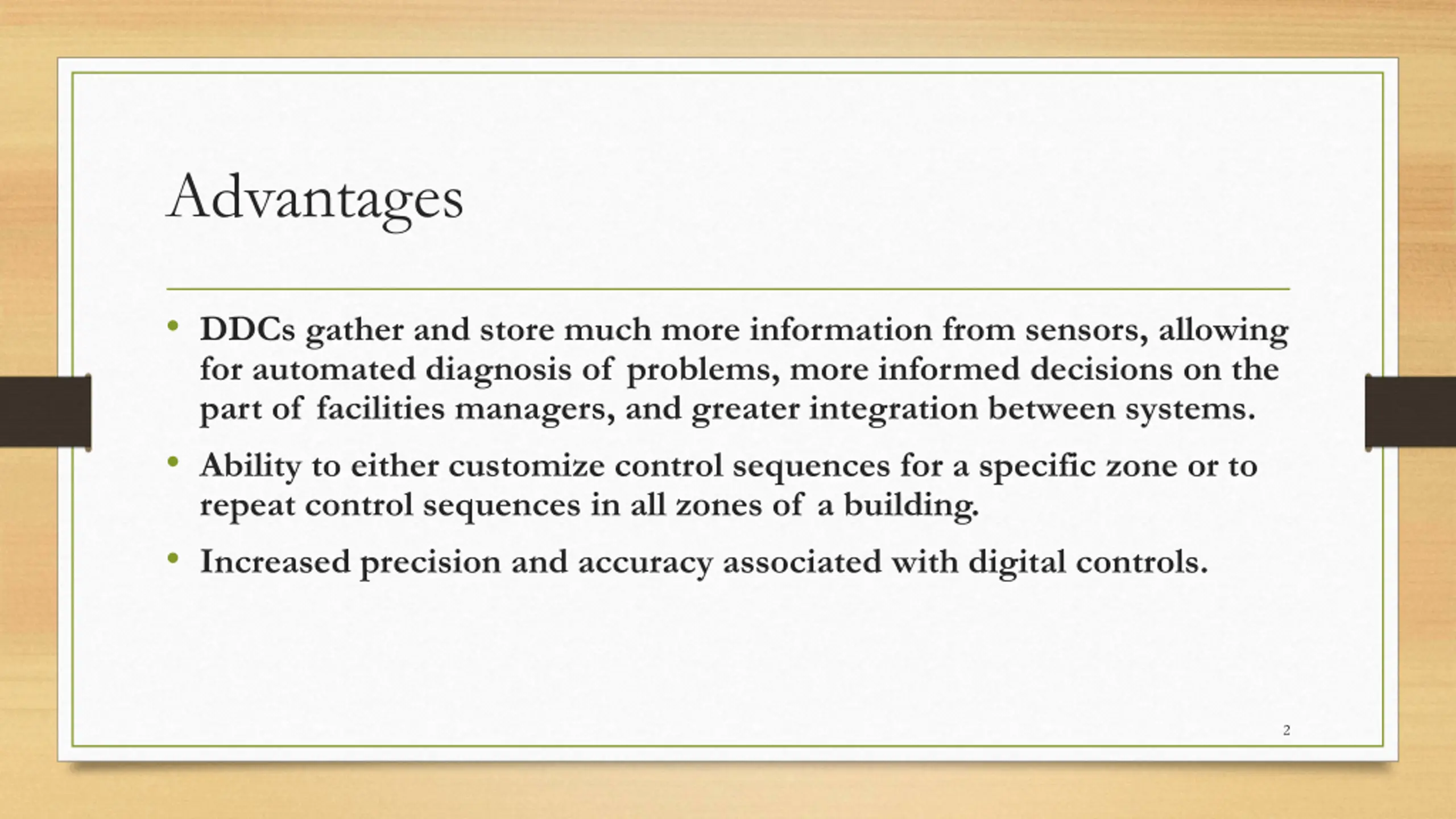 Advantages

• DDCs gather and store much more information from sensors, allowing for automated diagnosis of problems, more informed decisions on the part of facilities managers, and greater integration between systems.

• Ability to either customize control sequences for a specific zone or to repeat control sequences in all zones of a building.

• Increased precision and accuracy associated with digital controls.

2